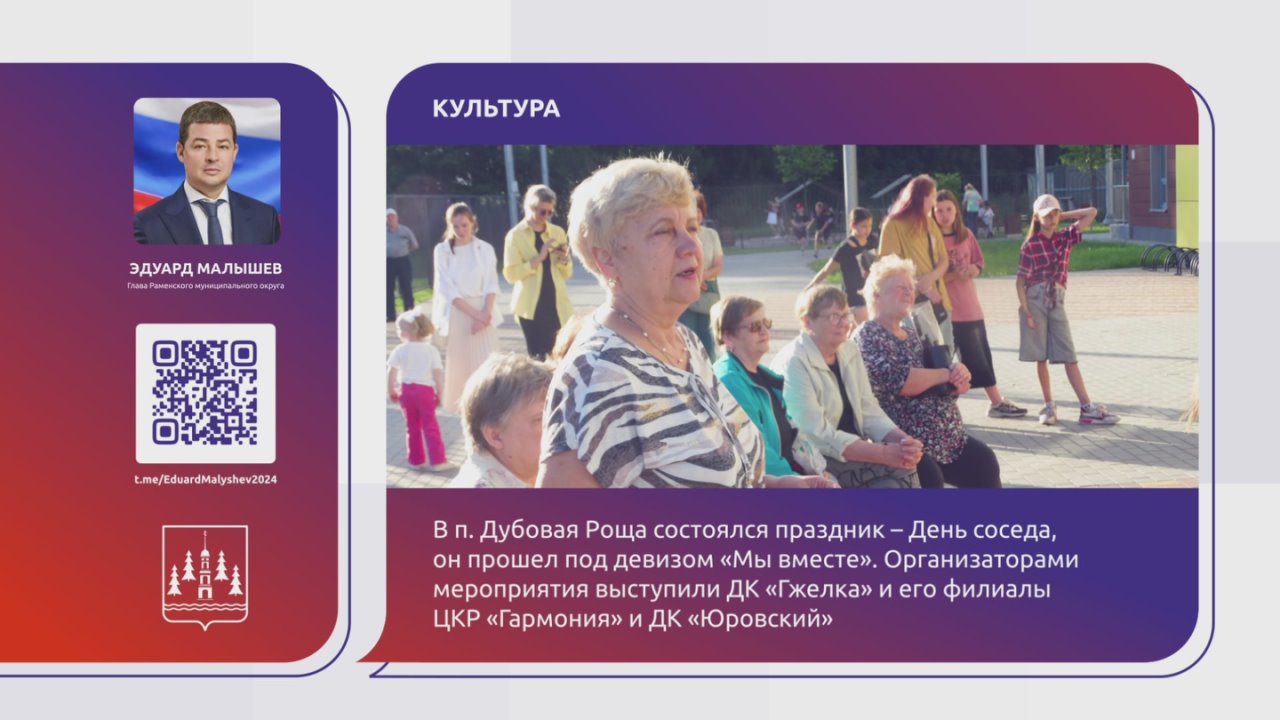 ЭДУАРД МАЛЫШЕВ
Глава Раменского муниципального округа

t.me/EduardMalyshev2024

КУЛЬТУРА

В п. Дубовая Роща состоялся праздник – День соседа, он прошел под девизом «Мы вместе». Организаторами мероприятия выступили ДК «Гжелка» и его филиалы ЦКР «Гармония» и ДК «Юровский»